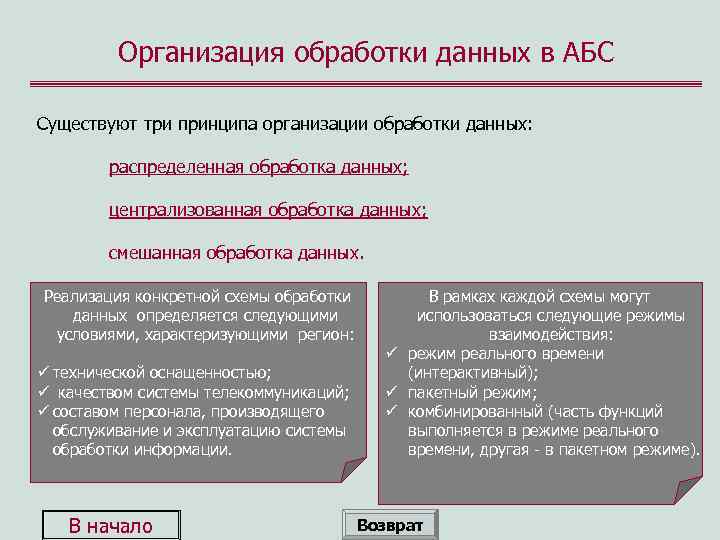 Организация обработки данных в АБС

Существуют три принципа организации обработки данных:

распределенная обработка данных;

централизованная обработка данных;

смешанная обработка данных.

Реализация конкретной схемы обработки данных определяется следующими условиями, характеризующими регион:
✓ технической оснащенностью;
✓ качеством системы телекоммуникаций;
✓ составом персонала, производящего обслуживание и эксплуатацию системы обработки информации.

В рамках каждой схемы могут использоваться следующие режимы взаимодействия:
✓ режим реального времени (интерактивный);
✓ пакетный режим;
✓ комбинированный (часть функций выполняется в режиме реального времени, другая - в пакетном режиме).

В начало

Возврат